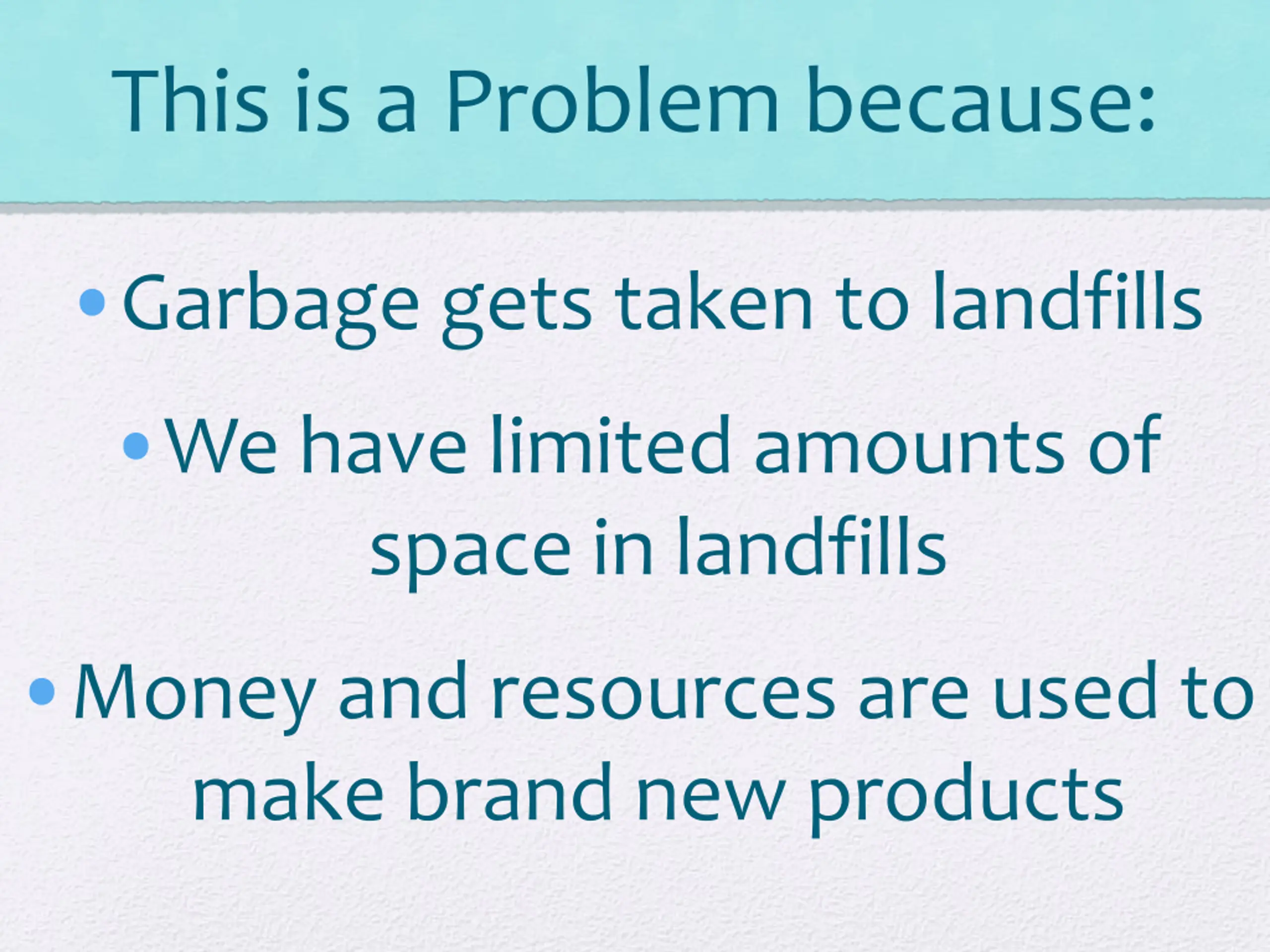 This is a Problem because:

• Garbage gets taken to landfills

• We have limited amounts of space in landfills

• Money and resources are used to make brand new products